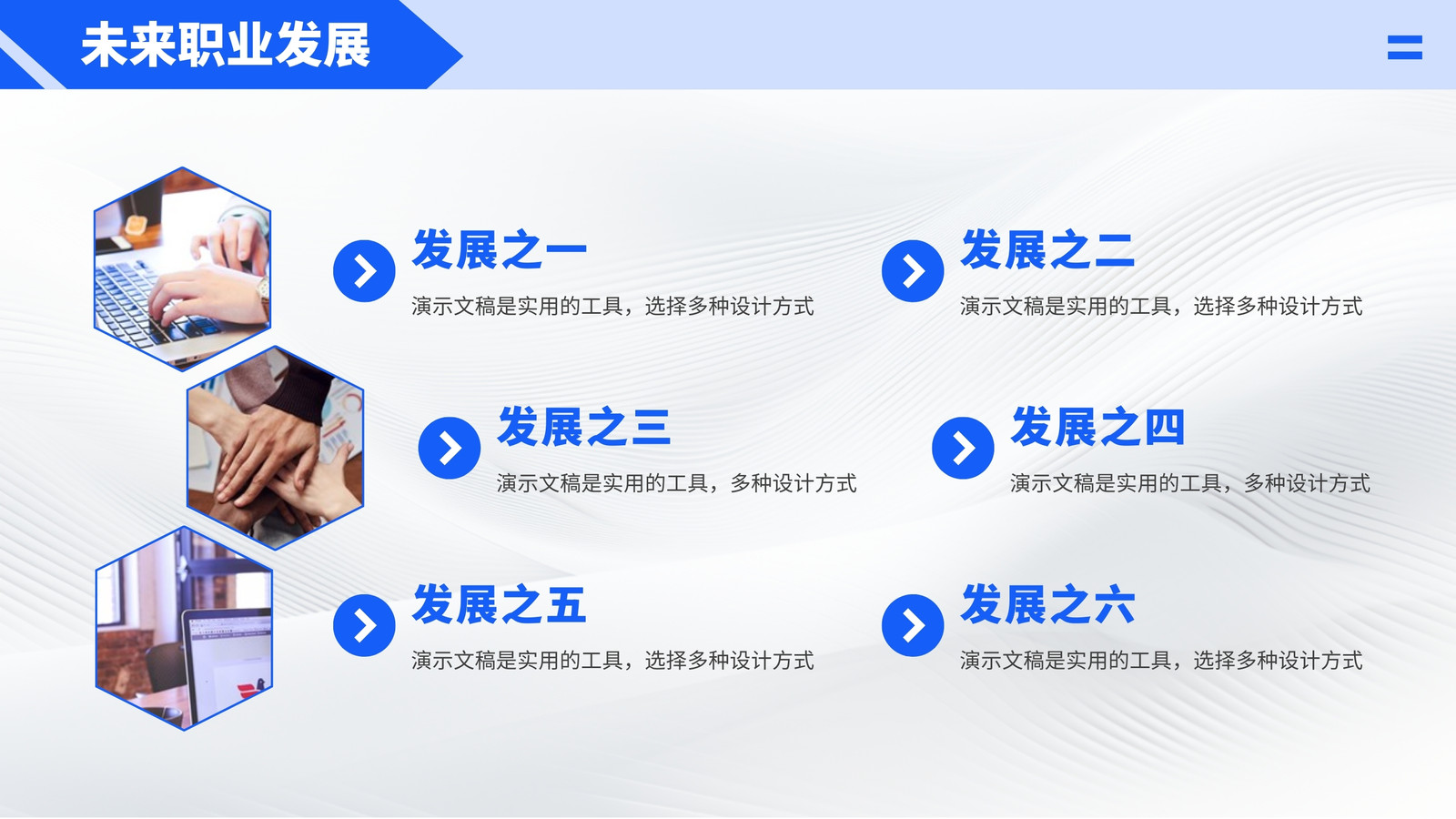 未来职业发展

发展之一
演示文稿是实用的工具，选择多种设计方式

发展之二
演示文稿是实用的工具，选择多种设计方式

发展之三
演示文稿是实用的工具，多种设计方式

发展之四
演示文稿是实用的工具，多种设计方式

发展之五
演示文稿是实用的工具，选择多种设计方式

发展之六
演示文稿是实用的工具，选择多种设计方式